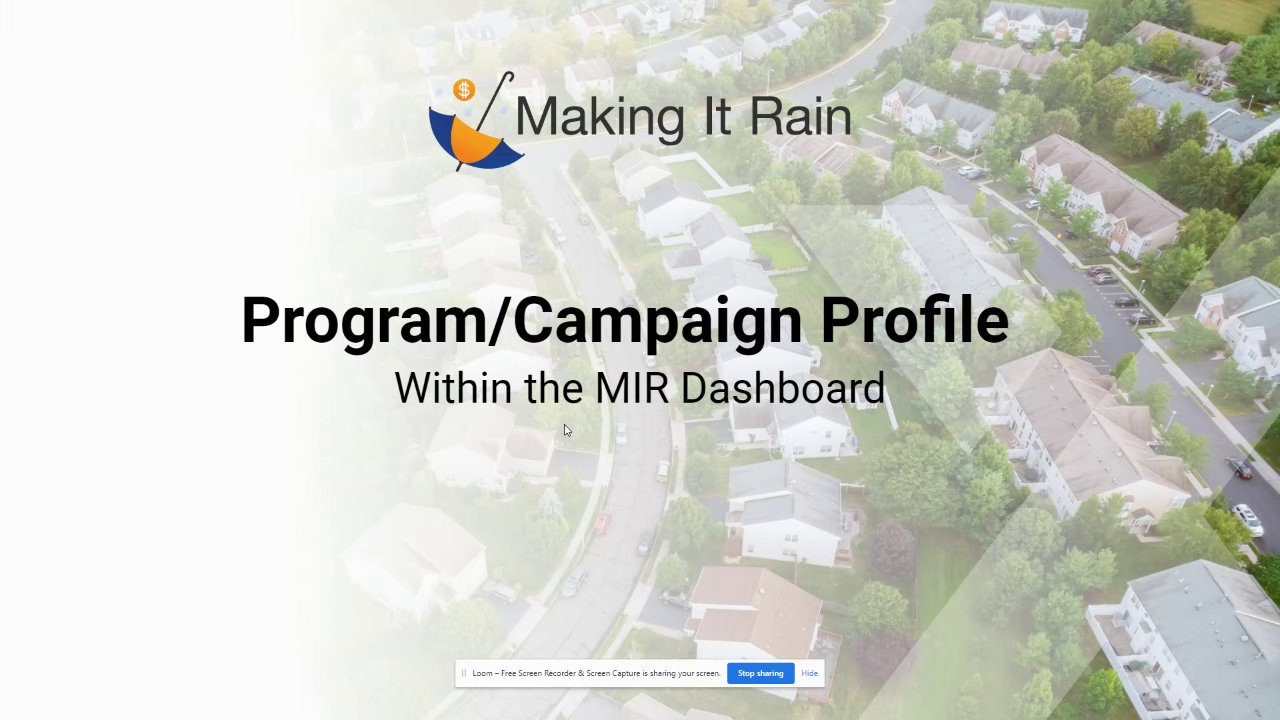 $

Making It Rain

Program/Campaign Profile

Within the MIR Dashboard

Loom – Free Screen Recorder & Screen Capture is sharing your screen. Stop sharing Hide